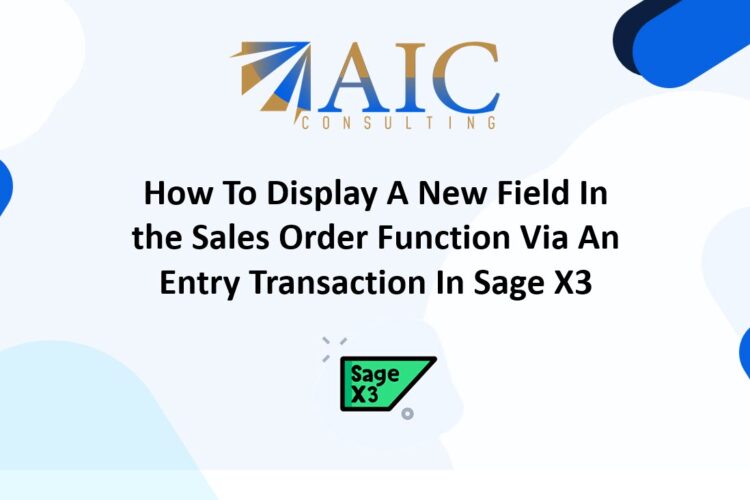 AIC
CONSULTING

How To Display A New Field In the Sales Order Function Via An Entry Transaction In Sage X3

Sage X3